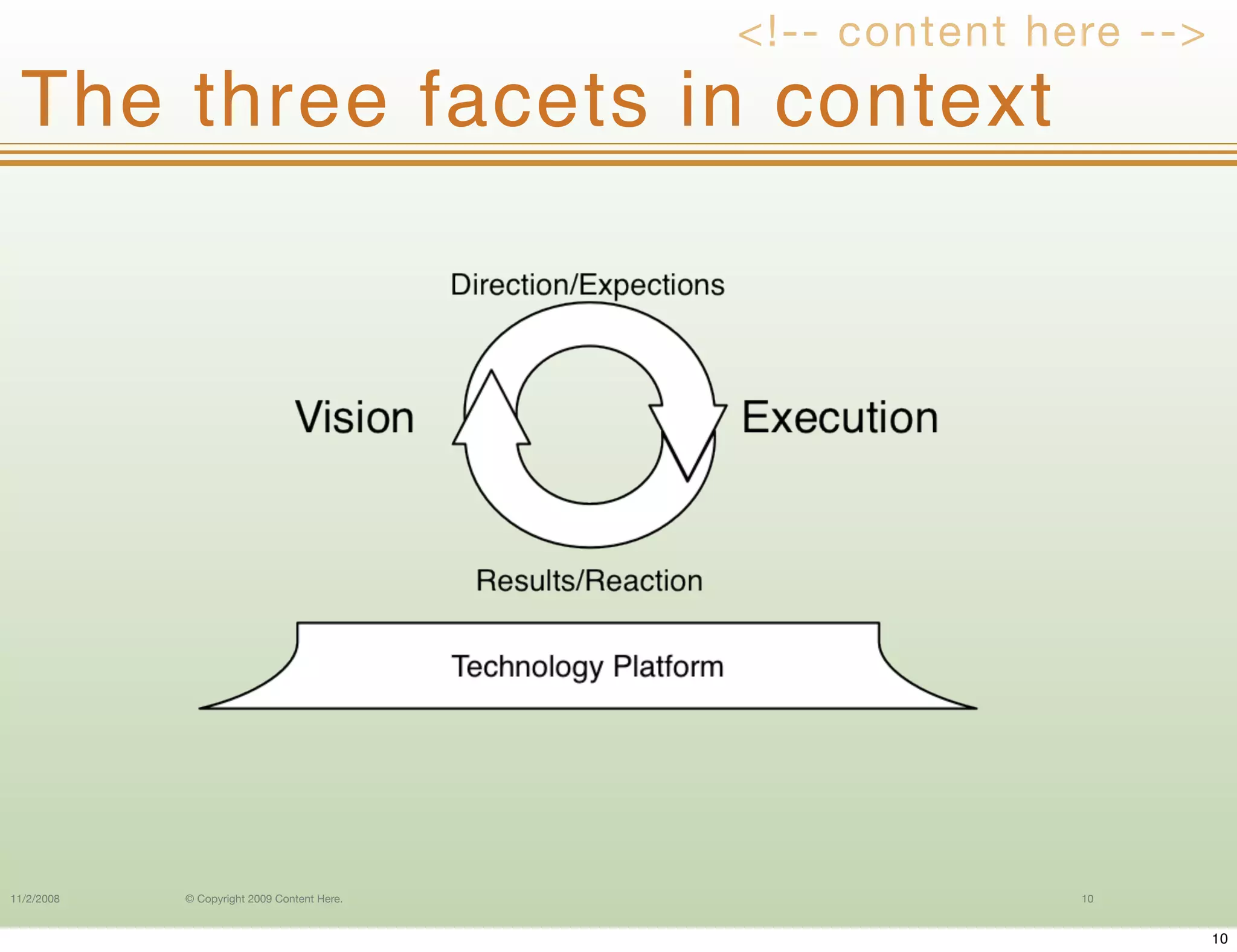 <!-- content here -->

The three facets in context

Direction/Expections

Vision

Execution

Results/Reaction

Technology Platform

11/2/2008 © Copyright 2009 Content Here. 10

10